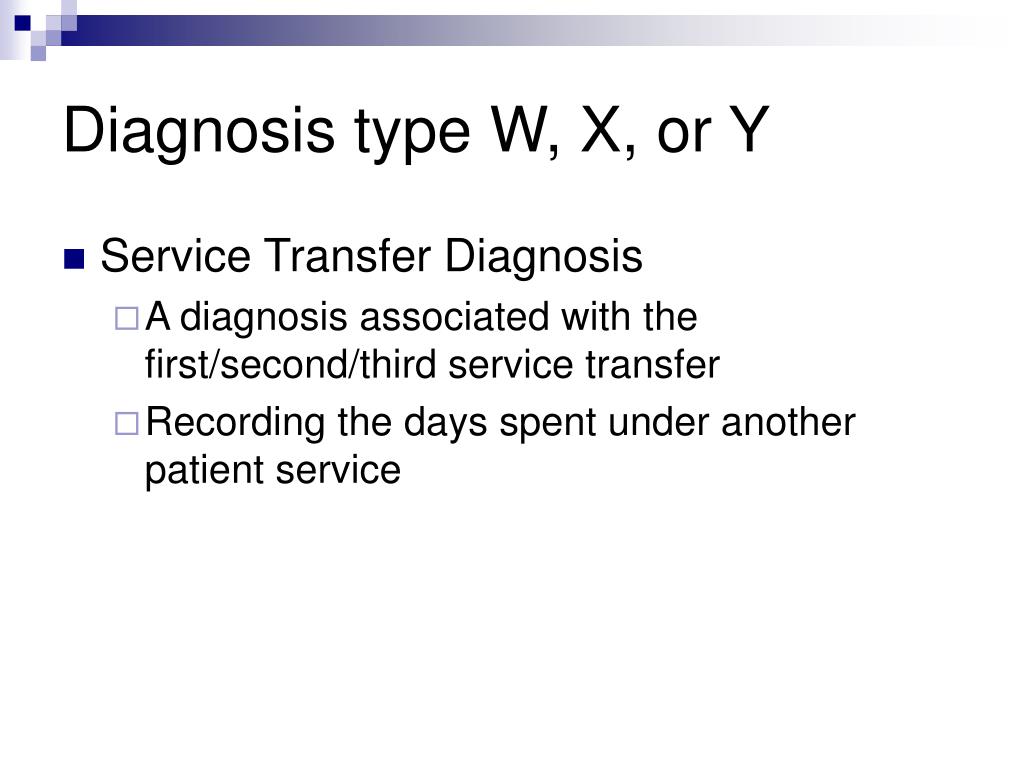 Diagnosis type W, X, or Y

Service Transfer Diagnosis

A diagnosis associated with the first/second/third service transfer

Recording the days spent under another patient service